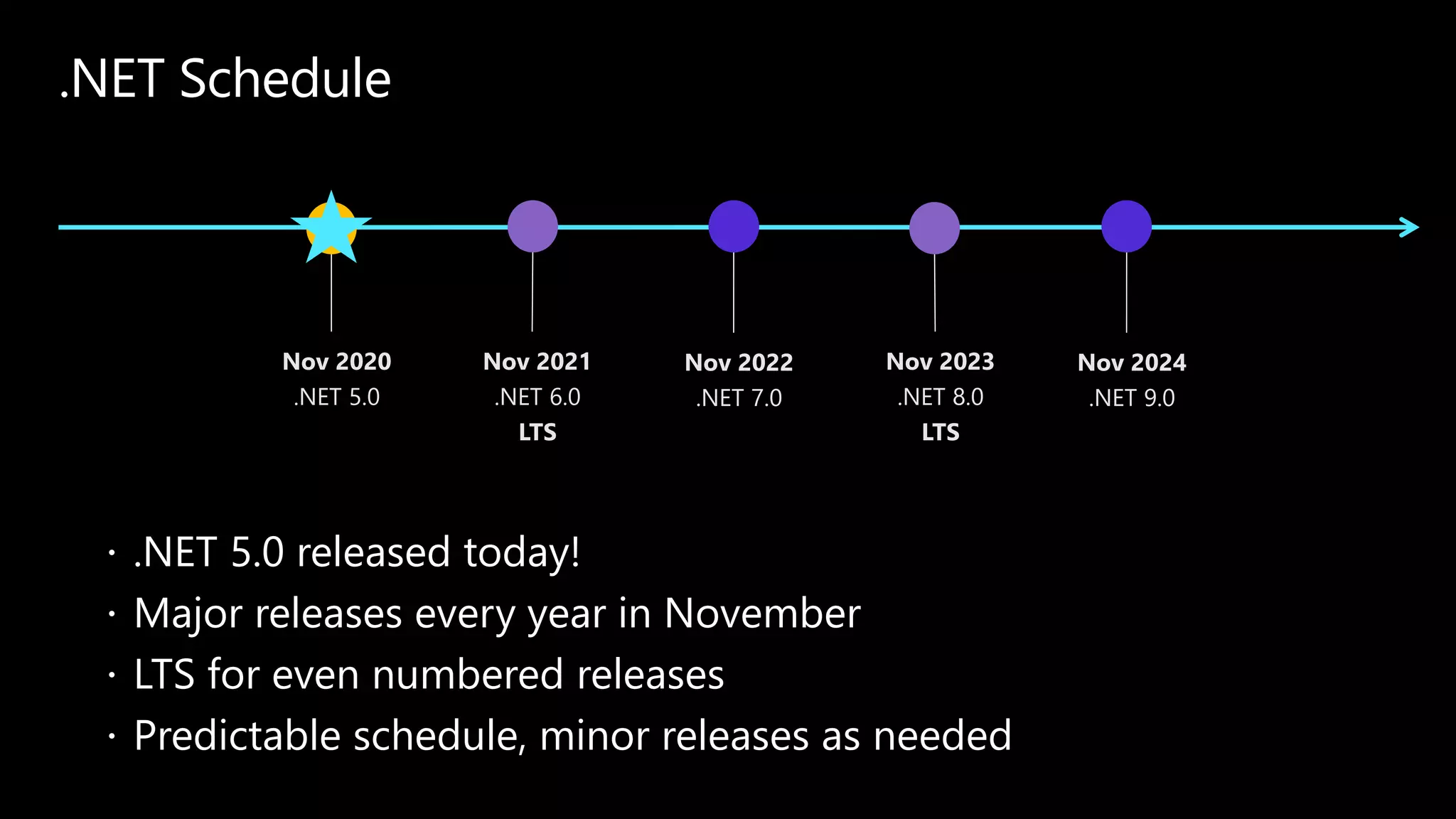 .NET Schedule

Nov 2020
.NET 5.0

Nov 2021
.NET 6.0
LTS

Nov 2022
.NET 7.0

Nov 2023
.NET 8.0
LTS

Nov 2024
.NET 9.0

• .NET 5.0 released today!
• Major releases every year in November
• LTS for even numbered releases
• Predictable schedule, minor releases as needed